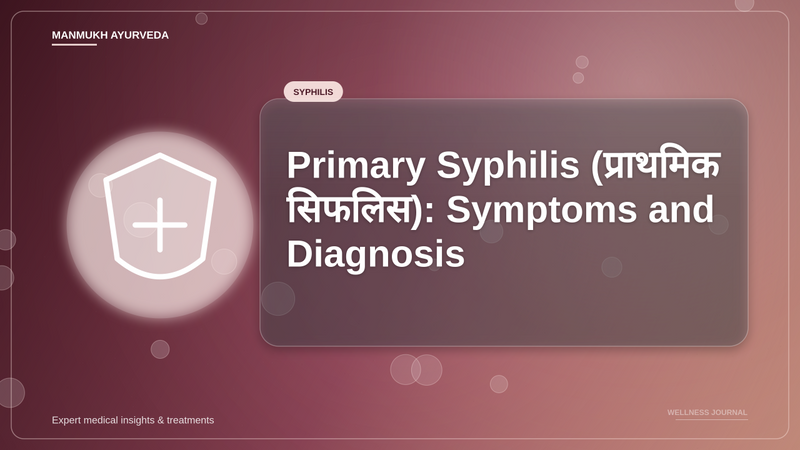 MANMUKH AYURVEDA

SYPHILIS

Primary Syphilis (प्राथमिक सिफलिस): Symptoms and Diagnosis

Expert medical insights & treatments

WELLNESS JOURNAL